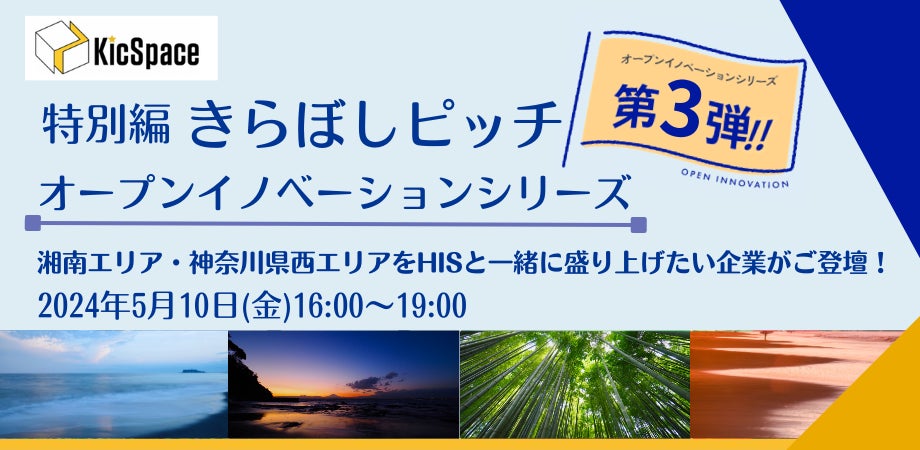 KicSpace

特別編 きらぼしピッチ

オープンイノベーションシリーズ

オープンイノベーションシリーズ

第3弾!!

OPEN INNOVATION

湘南エリア・神奈川県西エリアをHISと一緒に盛り上げたい企業がご登壇！

2024年5月10日(金)16:00〜19:00